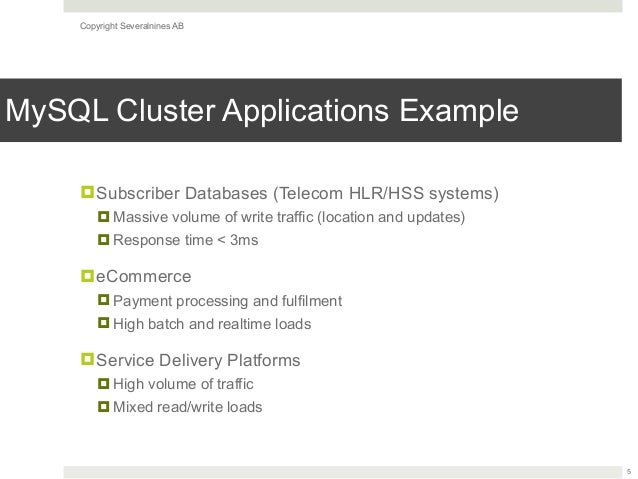 Copyright Severalnines AB

MySQL Cluster Applications Example

Subscriber Databases (Telecom HLR/HSS systems)
Massive volume of write traffic (location and updates)
Response time < 3ms

eCommerce
Payment processing and fulfilment
High batch and realtime loads

Service Delivery Platforms
High volume of traffic
Mixed read/write loads

5